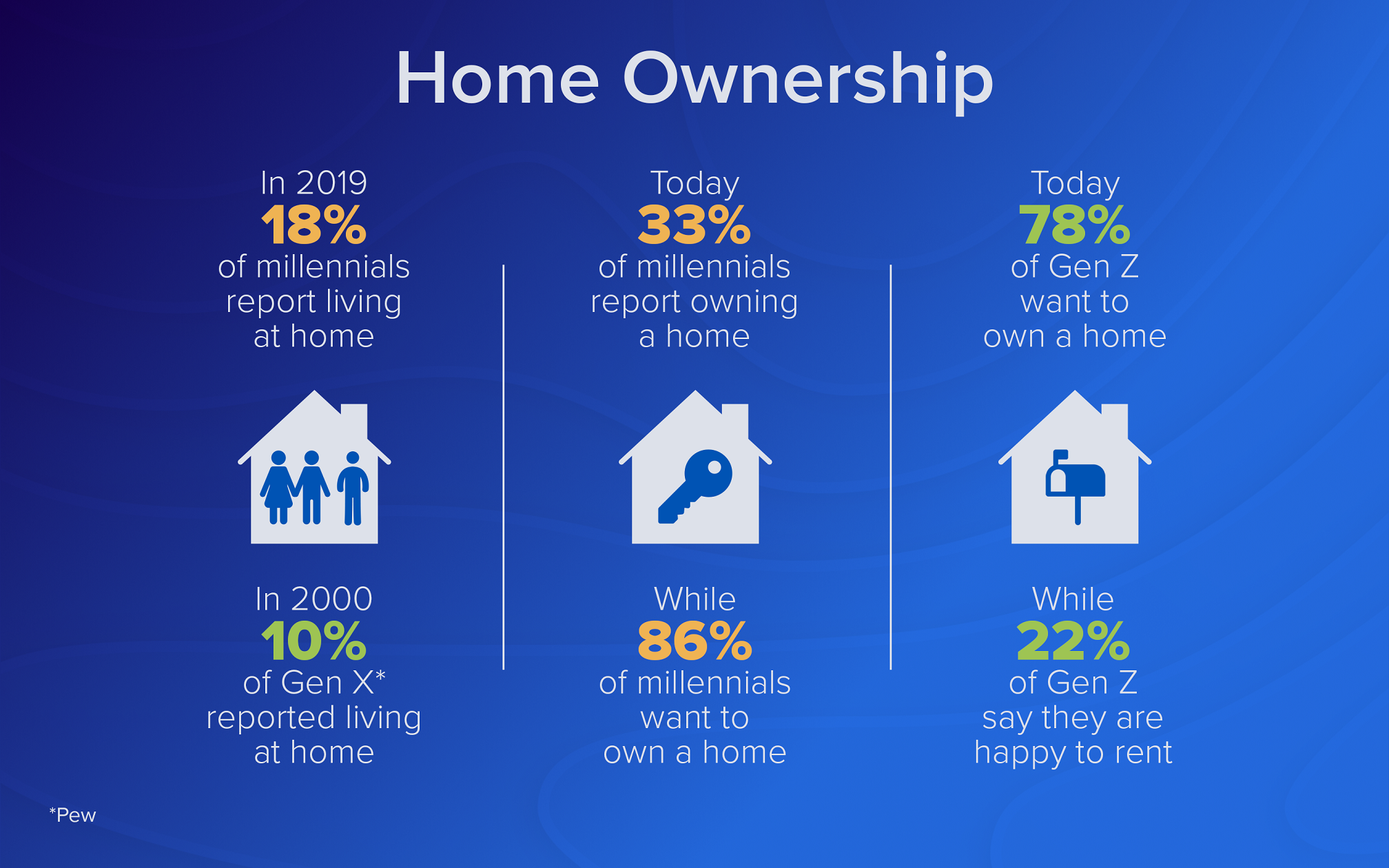 Home Ownership

In 2019
18%
of millennials report living at home

In 2000
10%
of Gen X* reported living at home

Today
33%
of millennials report owning a home

While
86%
of millennials want to own a home

Today
78%
of Gen Z want to own a home

While
22%
of Gen Z say they are happy to rent

*Pew